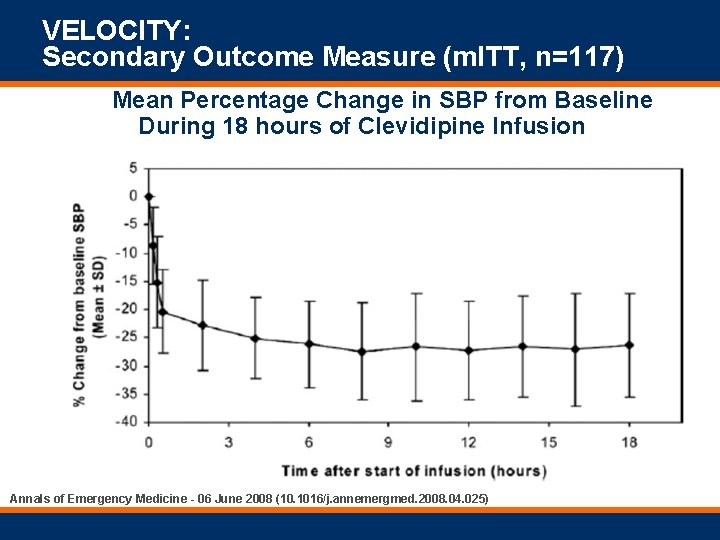 VELOCITY:
Secondary Outcome Measure (mITT, n=117)

Mean Percentage Change in SBP from Baseline During 18 hours of Clevidipine Infusion

% Change from baseline SBP (Mean ± SD)

5
0
-5
-10
-15
-20
-25
-30
-35
-40

0 3 6 9 12 15 18

Time after start of infusion (hours)

Annals of Emergency Medicine - 06 June 2008 (10.1016/j.annemergmed.2008.04.025)